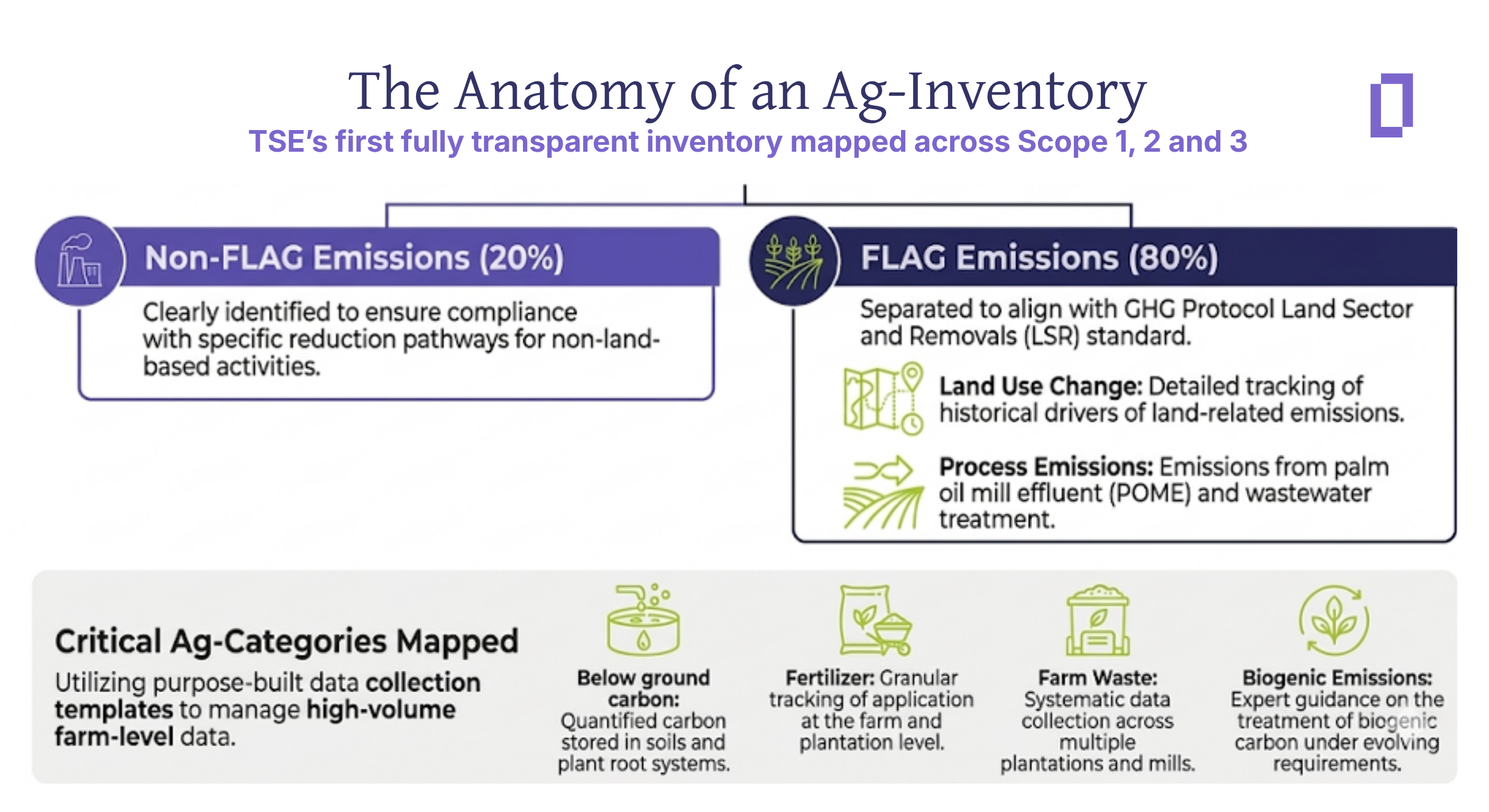 The Anatomy of an Ag-Inventory
TSE's first fully transparent inventory mapped across Scope 1, 2 and 3

Non-FLAG Emissions (20%)
Clearly identified to ensure compliance with specific reduction pathways for non-land-based activities.

FLAG Emissions (80%)
Separated to align with GHG Protocol Land Sector and Removals (LSR) standard.

Land Use Change: Detailed tracking of historical drivers of land-related emissions.

Process Emissions: Emissions from palm oil mill effluent (POME) and wastewater treatment.

Critical Ag-Categories Mapped
Utilizing purpose-built data collection templates to manage high-volume farm-level data.

Below ground carbon: Quantified carbon stored in soils and plant root systems.

Fertilizer: Granular tracking of application at the farm and plantation level.

Farm Waste: Systematic data collection across multiple plantations and mills.

Biogenic Emissions: Expert guidance on the treatment of biogenic carbon under evolving requirements.